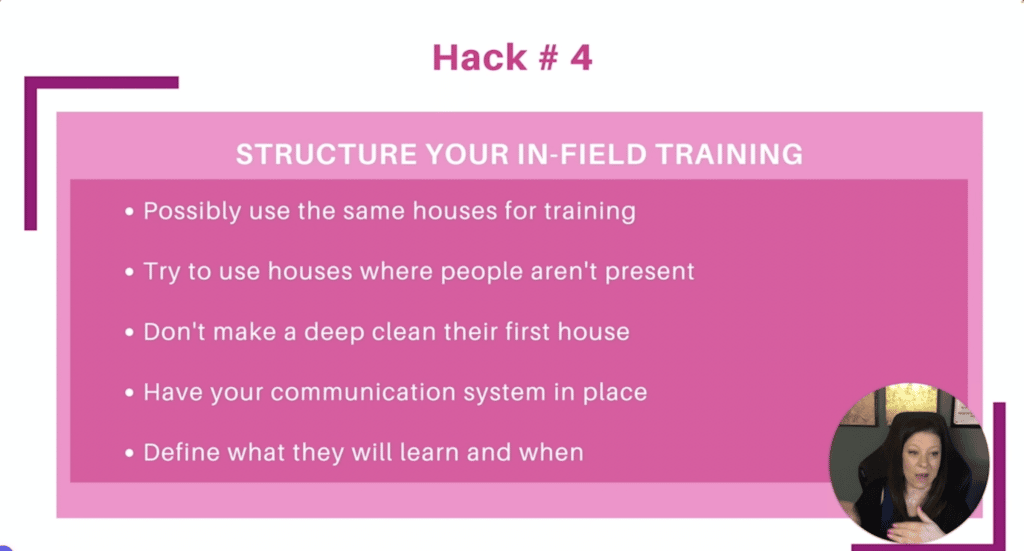 Hack # 4

STRUCTURE YOUR IN-FIELD TRAINING

• Possibly use the same houses for training
• Try to use houses where people aren't present
• Don't make a deep clean their first house
• Have your communication system in place
• Define what they will learn and when